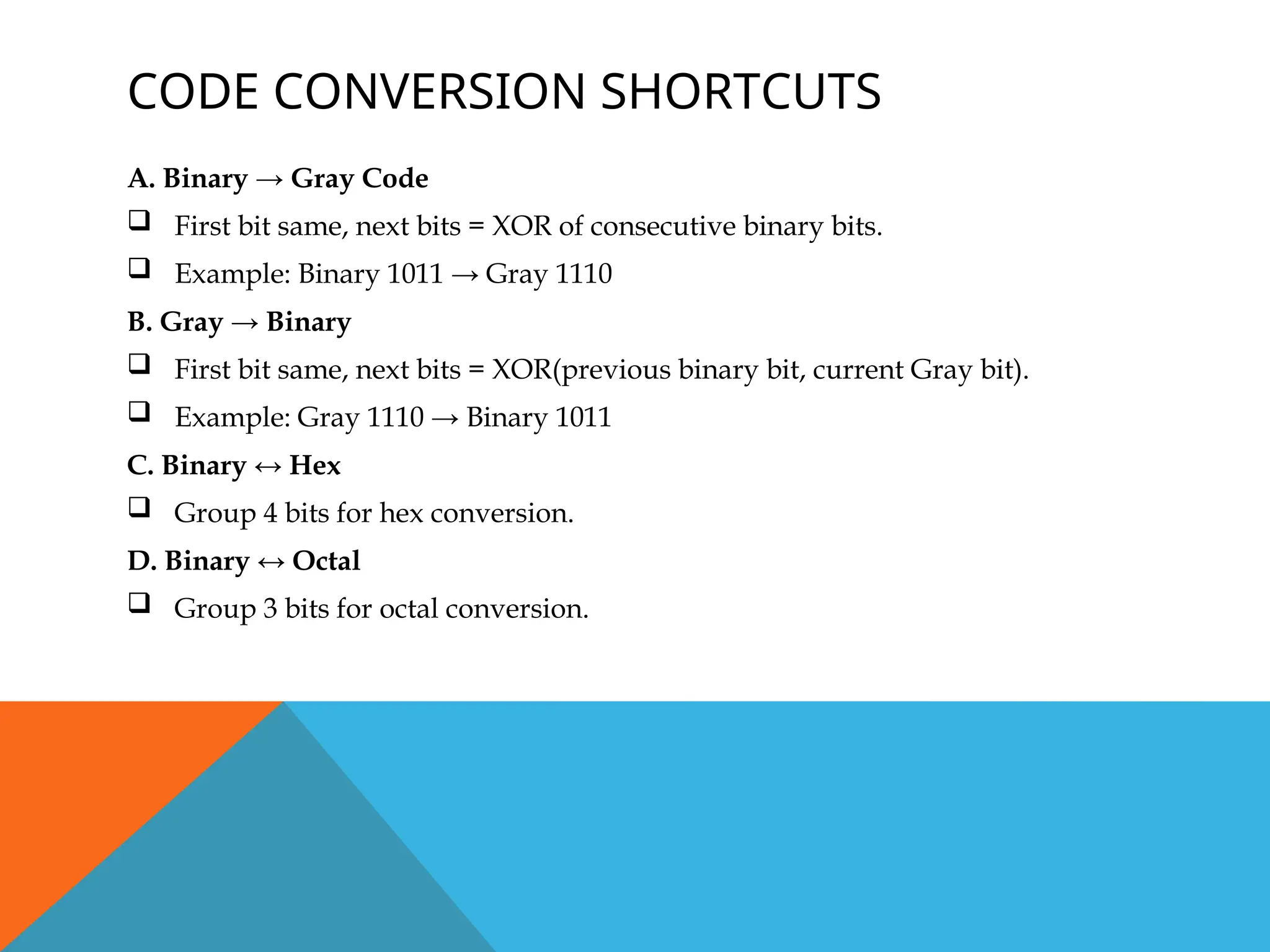 CODE CONVERSION SHORTCUTS

A. Binary → Gray Code

❑ First bit same, next bits = XOR of consecutive binary bits.

❑ Example: Binary 1011 → Gray 1110

B. Gray → Binary

❑ First bit same, next bits = XOR(previous binary bit, current Gray bit).

❑ Example: Gray 1110 → Binary 1011

C. Binary ↔ Hex

❑ Group 4 bits for hex conversion.

D. Binary ↔ Octal

❑ Group 3 bits for octal conversion.